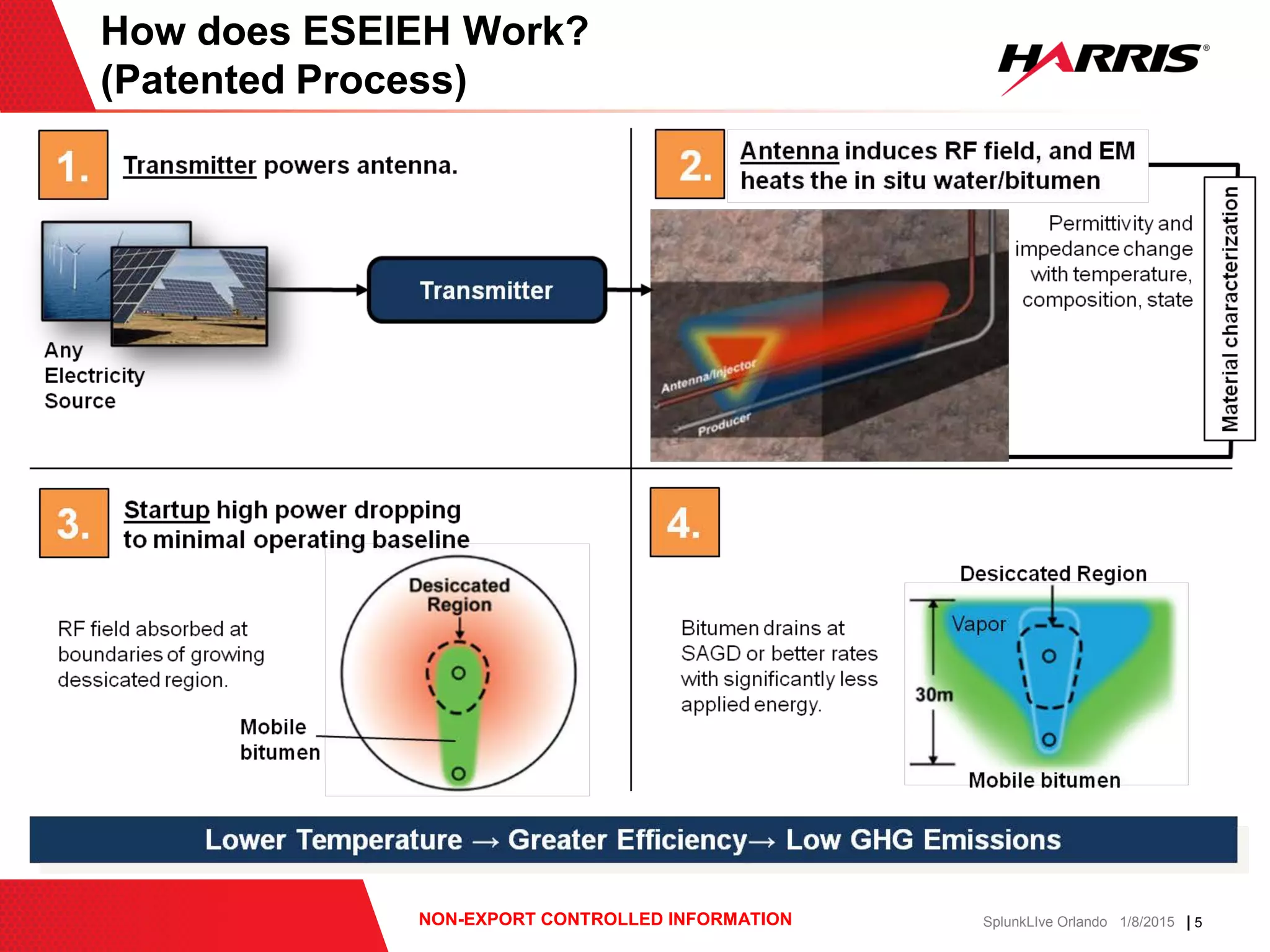 How does ESEIEH Work? (Patented Process)

HARRIS®

1. Transmitter powers antenna.

Any Electricity Source

Transmitter

2. Antenna induces RF field, and EM heats the in situ water/bitumen

Antenna/Injector

Producer

Permittivity and impedance change with temperature, composition, state

Material characterization

3. Startup high power dropping to minimal operating baseline

RF field absorbed at boundaries of growing dessicated region.

Desiccated Region

Mobile bitumen

4.

Bitumen drains at SAGD or better rates with significantly less applied energy.

Desiccated Region

Vapor

30m

Mobile bitumen

Lower Temperature → Greater Efficiency→ Low GHG Emissions

NON-EXPORT CONTROLLED INFORMATION

SplunkLIve Orlando 1/8/2015 | 5